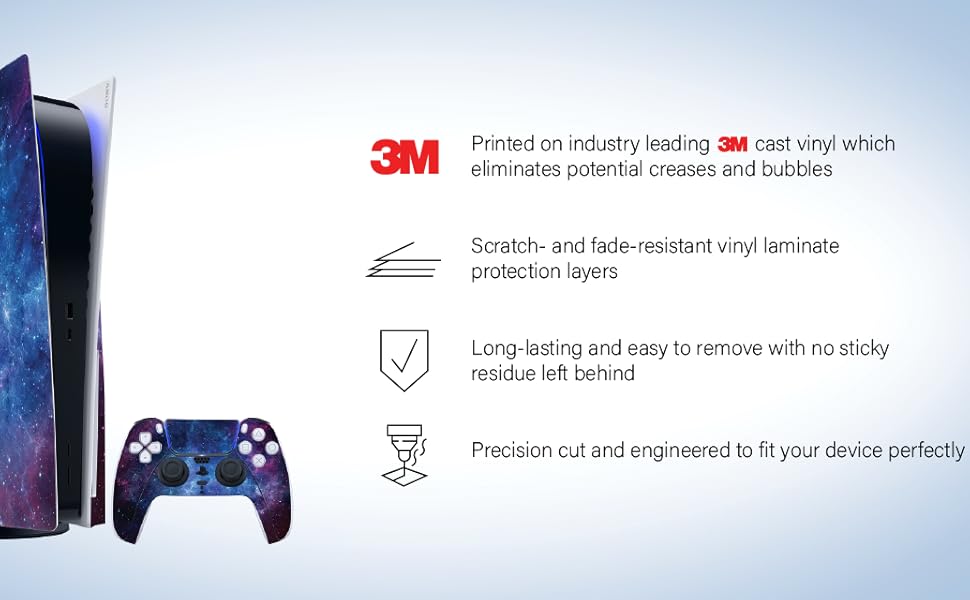 3M

Printed on industry leading 3M cast vinyl which eliminates potential creases and bubbles

Scratch- and fade-resistant vinyl laminate protection layers

Long-lasting and easy to remove with no sticky residue left behind

Precision cut and engineered to fit your device perfectly